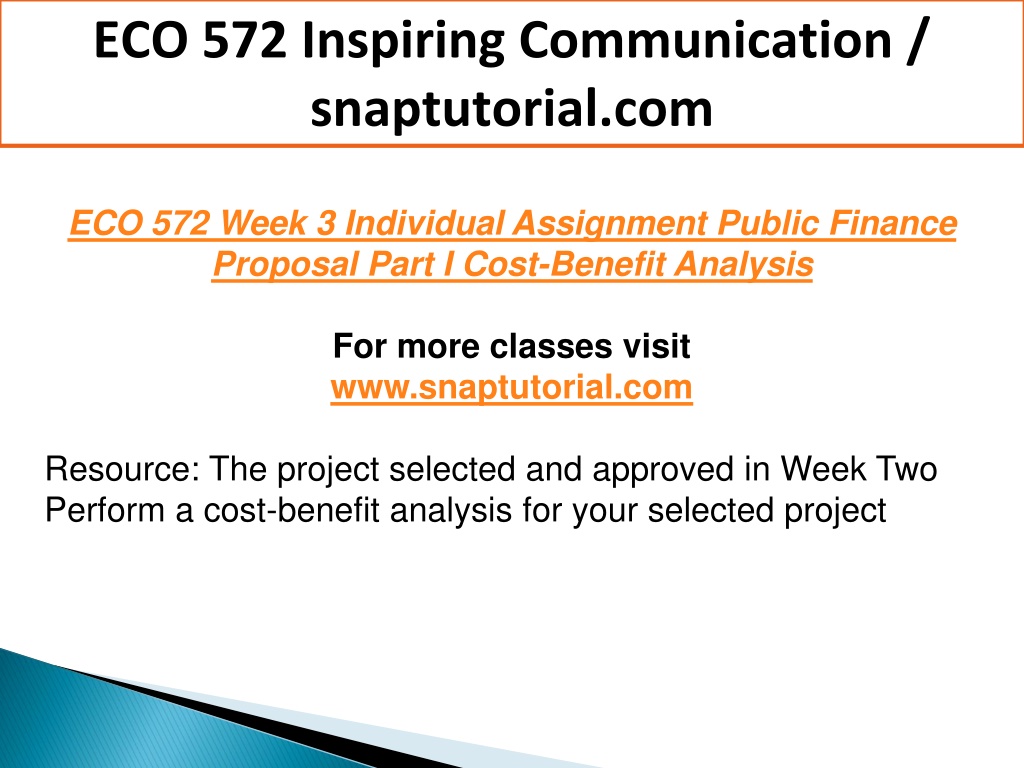 ECO 572 Inspiring Communication / snaptutorial.com

ECO 572 Week 3 Individual Assignment Public Finance Proposal Part I Cost-Benefit Analysis

For more classes visit
www.snaptutorial.com

Resource: The project selected and approved in Week Two
Perform a cost-benefit analysis for your selected project